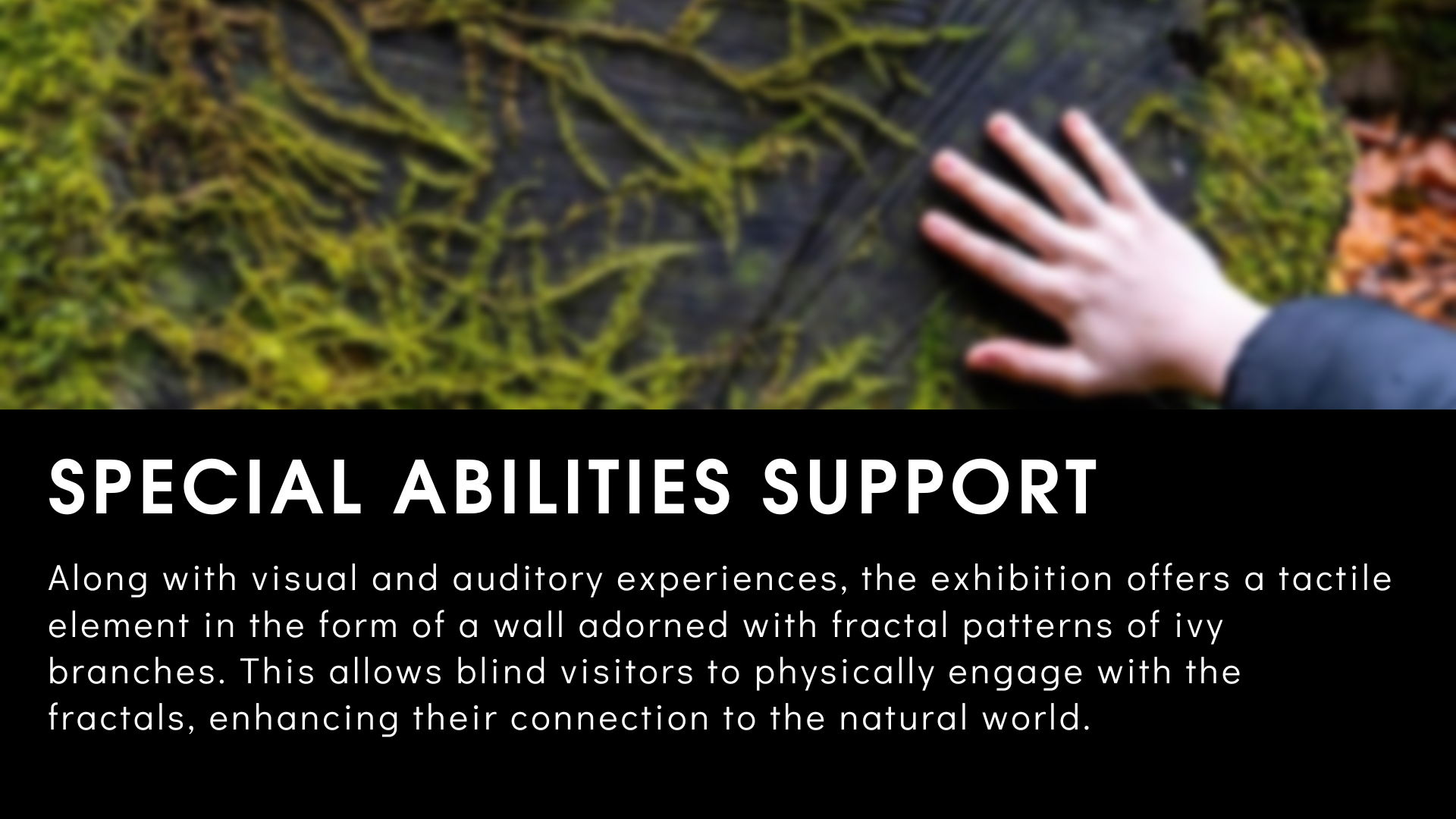 SPECIAL ABILITIES SUPPORT

Along with visual and auditory experiences, the exhibition offers a tactile element in the form of a wall adorned with fractal patterns of ivy branches. This allows blind visitors to physically engage with the fractals, enhancing their connection to the natural world.